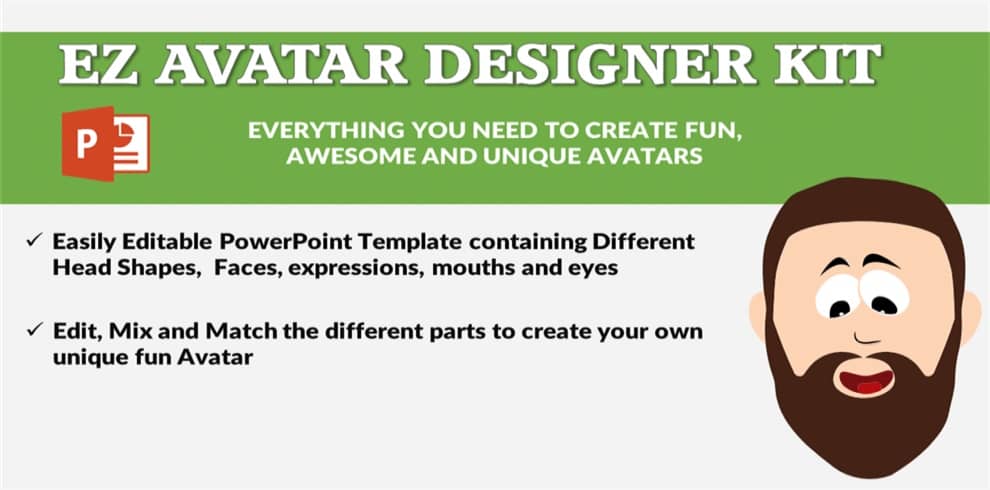 EZ AVATAR DESIGNER KIT

P

EVERYTHING YOU NEED TO CREATE FUN, AWESOME AND UNIQUE AVATARS

✓ Easily Editable PowerPoint Template containing Different Head Shapes, Faces, expressions, mouths and eyes

✓ Edit, Mix and Match the different parts to create your own unique fun Avatar